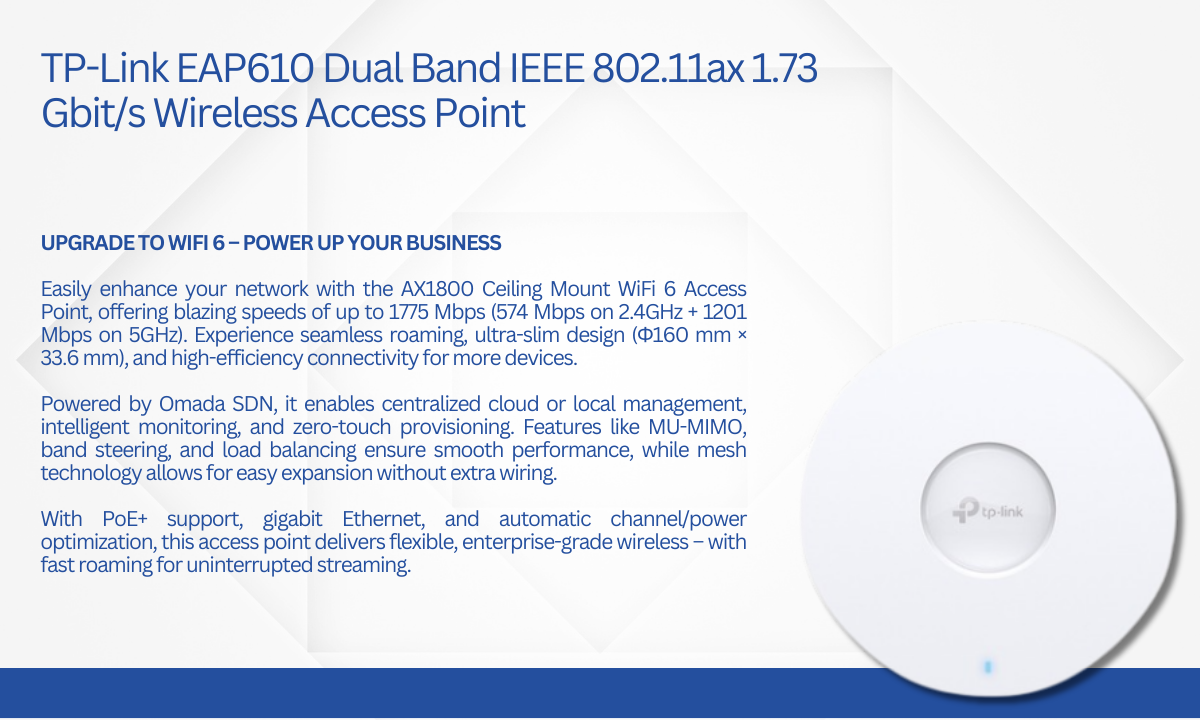 TP-Link EAP610 Dual Band IEEE 802.11ax 1.73 Gbit/s Wireless Access Point

UPGRADE TO WIFI 6 – POWER UP YOUR BUSINESS

Easily enhance your network with the AX1800 Ceiling Mount WiFi 6 Access Point, offering blazing speeds of up to 1775 Mbps (574 Mbps on 2.4GHz + 1201 Mbps on 5GHz). Experience seamless roaming, ultra-slim design (Φ160 mm × 33.6 mm), and high-efficiency connectivity for more devices.

Powered by Omada SDN, it enables centralized cloud or local management, intelligent monitoring, and zero-touch provisioning. Features like MU-MIMO, band steering, and load balancing ensure smooth performance, while mesh technology allows for easy expansion without extra wiring.

With PoE+ support, gigabit Ethernet, and automatic channel/power optimization, this access point delivers flexible, enterprise-grade wireless – with fast roaming for uninterrupted streaming.

tp-link